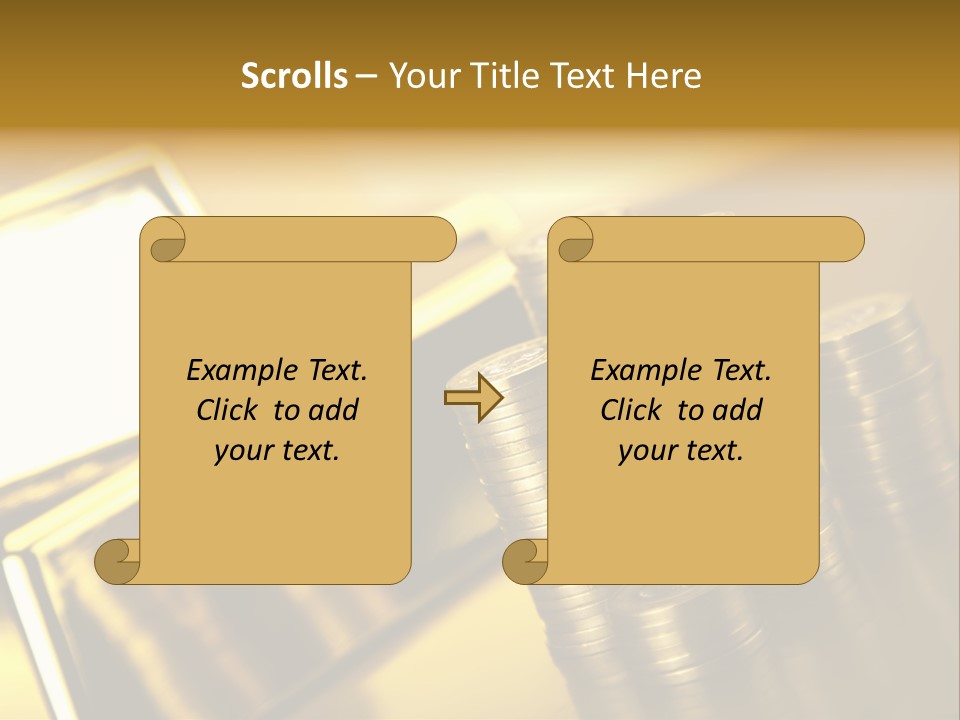 Scrolls – Your Title Text Here

Example Text. Click to add your text.

Example Text. Click to add your text.